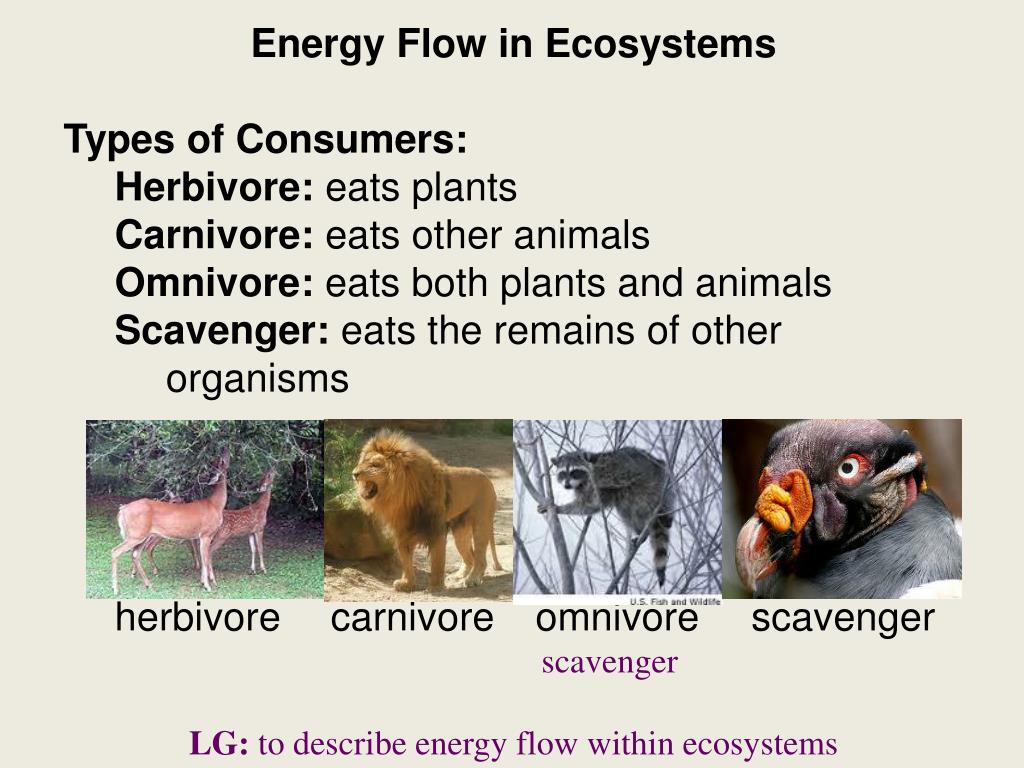 Energy Flow in Ecosystems

Types of Consumers:
Herbivore: eats plants
Carnivore: eats other animals
Omnivore: eats both plants and animals
Scavenger: eats the remains of other organisms

U.S. Fish and Wildlife

herbivore carnivore omnivore scavenger
scavenger

LG: to describe energy flow within ecosystems